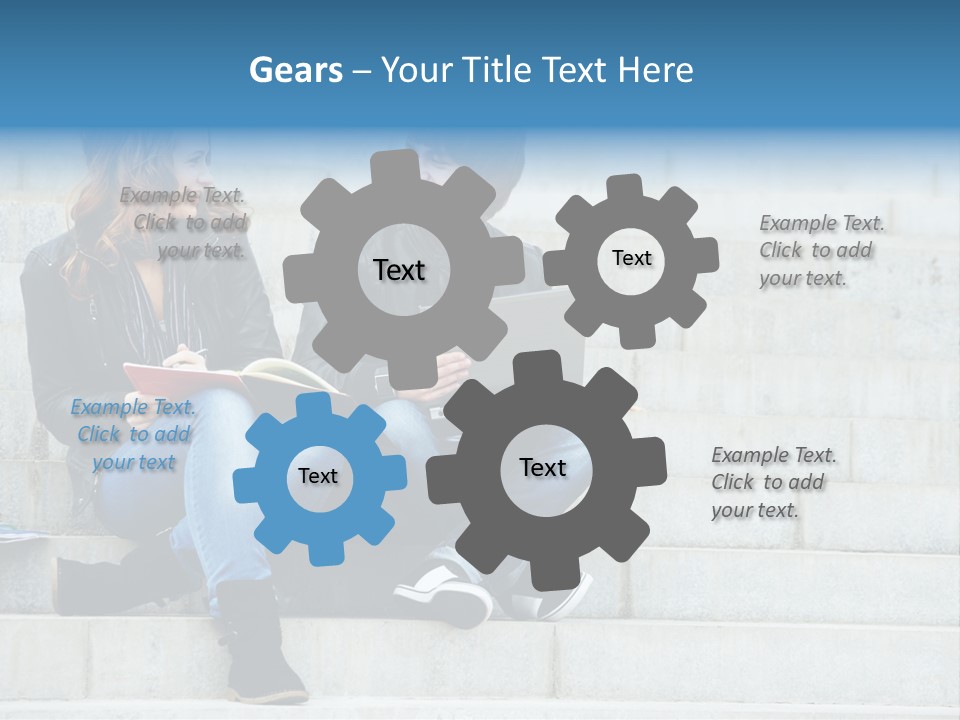 Gears – Your Title Text Here

Example Text. Click to add your text.

Text

Text

Example Text. Click to add your text.

Example Text. Click to add your text

Text

Text

Example Text. Click to add your text.